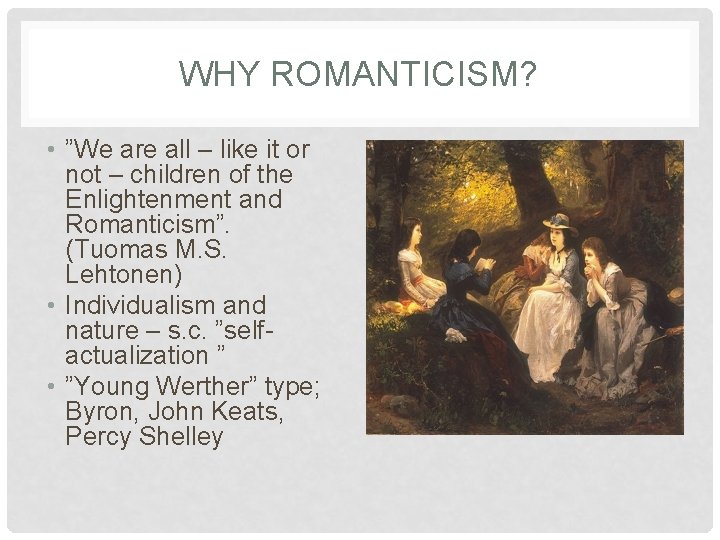 WHY ROMANTICISM?

• ”We are all – like it or not – children of the Enlightenment and Romanticism”. (Tuomas M.S. Lehtonen)
• Individualism and nature – s.c. ”self-actualization ”
• ”Young Werther” type; Byron, John Keats, Percy Shelley